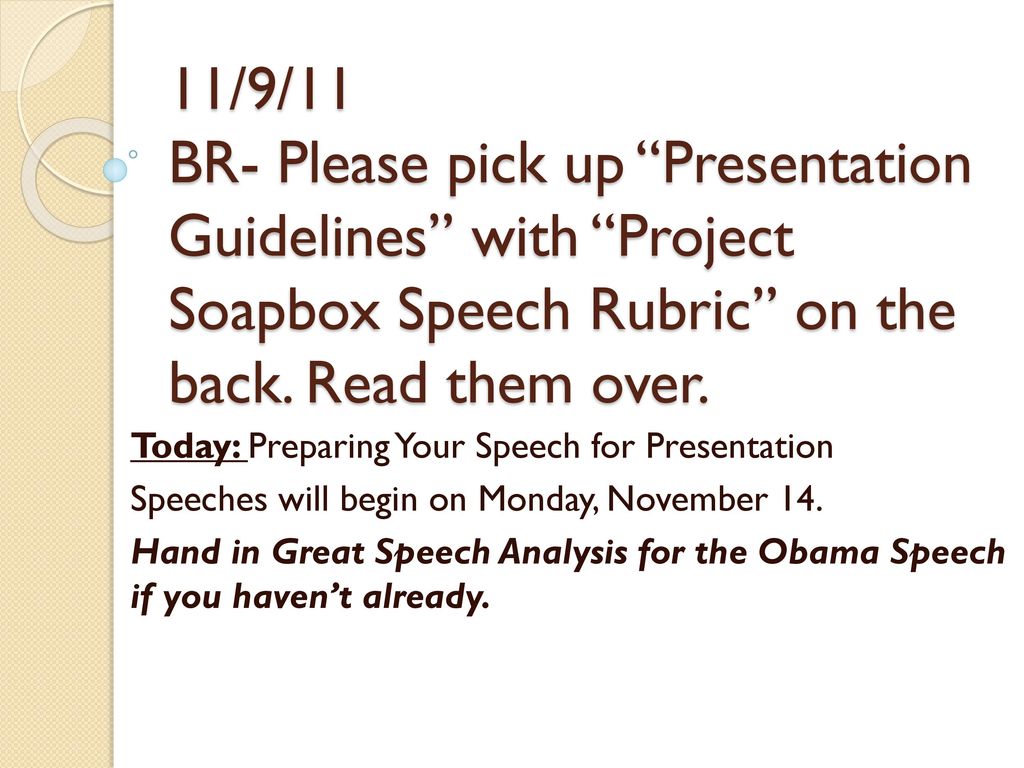 11/9/11
BR- Please pick up “Presentation Guidelines” with “Project Soapbox Speech Rubric” on the back. Read them over.

Today: Preparing Your Speech for Presentation

Speeches will begin on Monday, November 14.

Hand in Great Speech Analysis for the Obama Speech if you haven’t already.